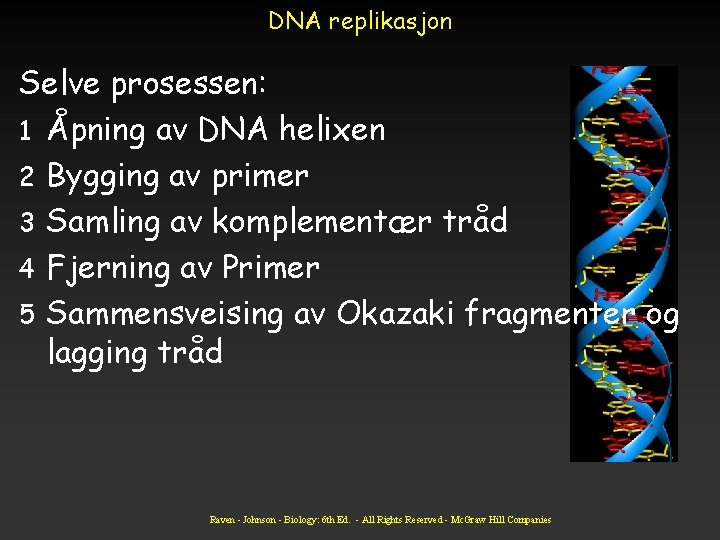 DNA replikasjon

Selve prosessen:

1 Åpning av DNA helixen

2 Bygging av primer

3 Samling av komplementær tråd

4 Fjerning av Primer

5 Sammensveising av Okazaki fragmenter og lagging tråd

Raven - Johnson - Biology: 6th Ed. - All Rights Reserved - McGraw Hill Companies